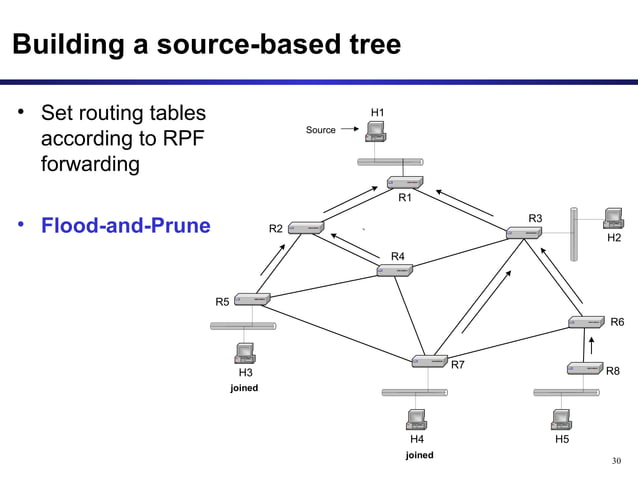 Building a source-based tree

• Set routing tables according to RPF forwarding

• Flood-and-Prune

H1
Source
R1
R2
R3
H2
R4
R5
R6
R7
R8
H3
joined
H4
joined
H5

30